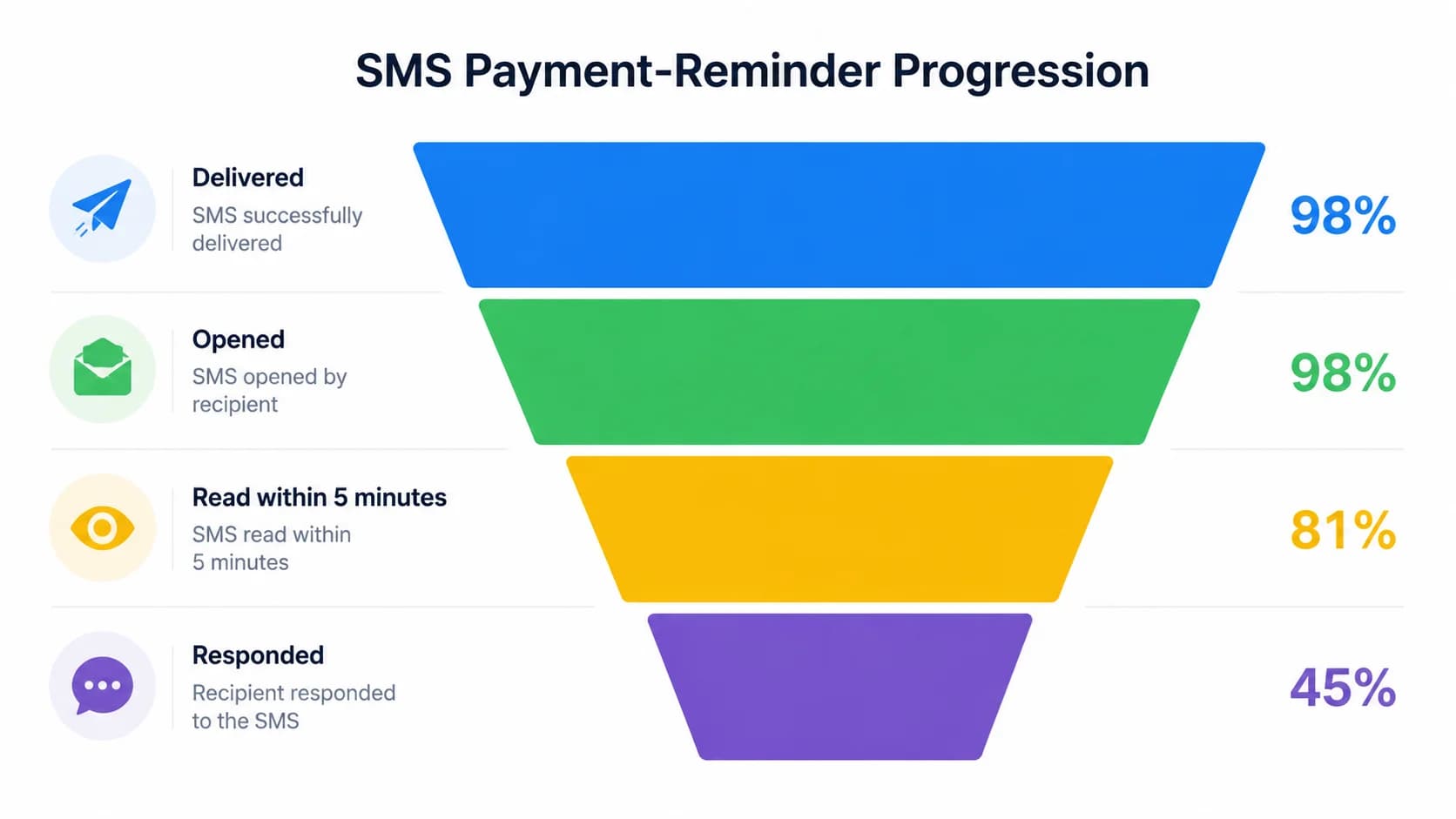 SMS Payment-Reminder Progression

Delivered
SMS successfully delivered

98%

Opened
SMS opened by recipient

98%

Read within 5 minutes
SMS read within 5 minutes

81%

Responded
Recipient responded to the SMS

45%